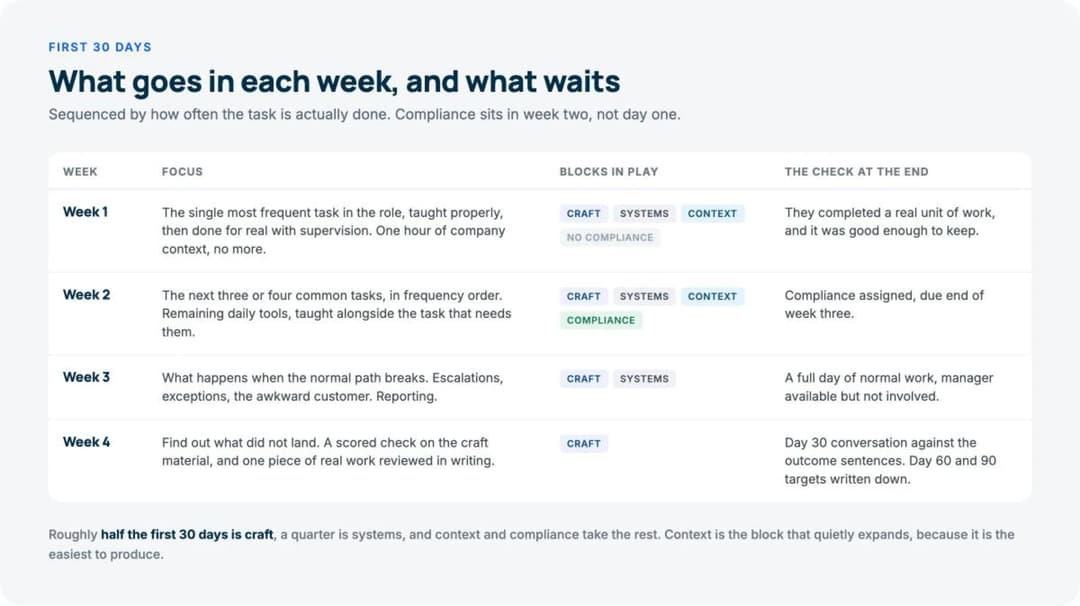 FIRST 30 DAYS

What goes in each week, and what waits

Sequenced by how often the task is actually done. Compliance sits in week two, not day one.

| WEEK | FOCUS | BLOCKS IN PLAY | THE CHECK AT THE END |
|---|---|---|---|
| Week 1 | The single most frequent task in the role, taught properly, then done for real with supervision. One hour of company context, no more. | CRAFT SYSTEMS CONTEXT NO COMPLIANCE | They completed a real unit of work, and it was good enough to keep. |
| Week 2 | The next three or four common tasks, in frequency order. Remaining daily tools, taught alongside the task that needs them. | CRAFT SYSTEMS CONTEXT COMPLIANCE | Compliance assigned, due end of week three. |
| Week 3 | What happens when the normal path breaks. Escalations, exceptions, the awkward customer. Reporting. | CRAFT SYSTEMS | A full day of normal work, manager available but not involved. |
| Week 4 | Find out what did not land. A scored check on the craft material, and one piece of real work reviewed in writing. | CRAFT | Day 30 conversation against the outcome sentences. Day 60 and 90 targets written down. |

Roughly half the first 30 days is craft, a quarter is systems, and context and compliance take the rest. Context is the block that quietly expands, because it is the easiest to produce.